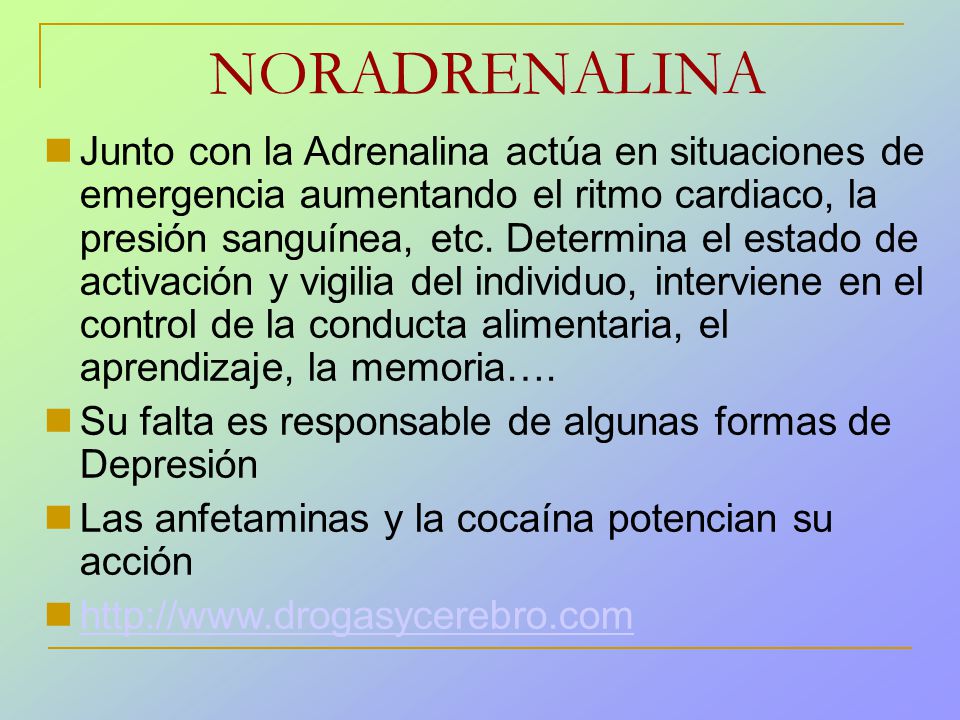 NORADRENALINA

Junto con la Adrenalina actúa en situaciones de emergencia aumentando el ritmo cardiaco, la presión sanguínea, etc. Determina el estado de activación y vigilia del individuo, interviene en el control de la conducta alimentaria, el aprendizaje, la memoria….

Su falta es responsable de algunas formas de Depresión

Las anfetaminas y la cocaína potencian su acción

http://www.drogasycerebro.com